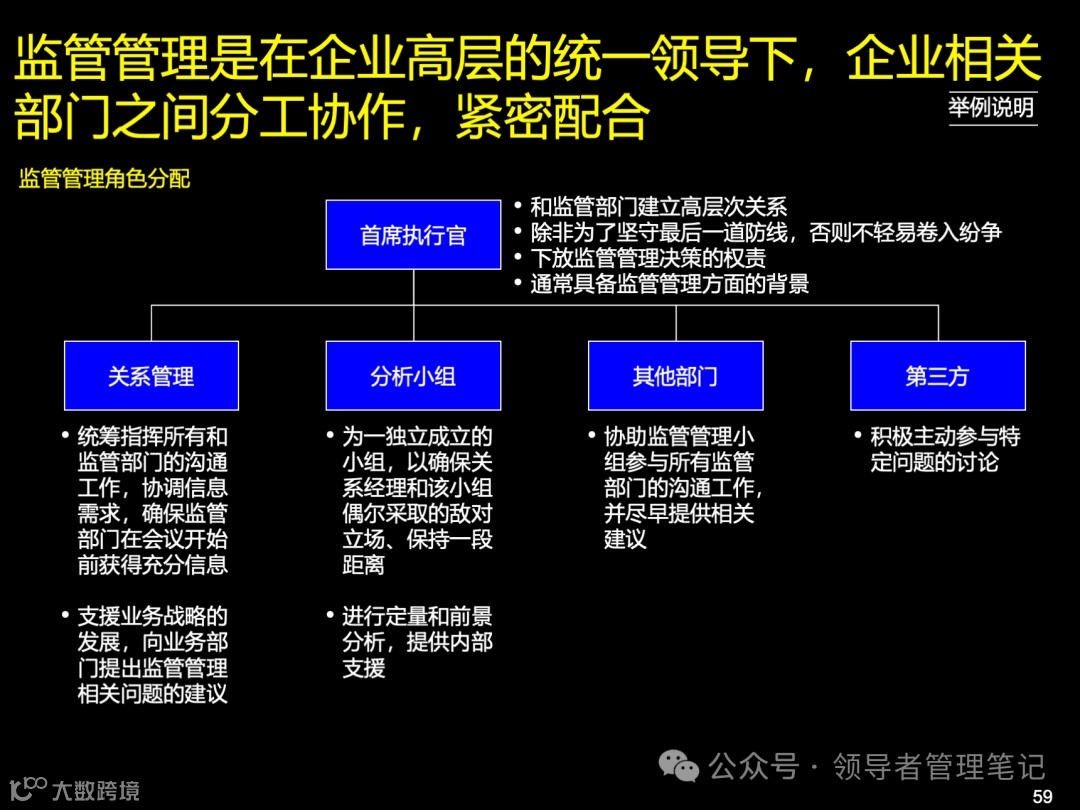 监管管理是在企业高层的统一领导下，企业相关部门之间分工协作，紧密配合

举例说明

监管管理角色分配

首席执行官

• 和监管部门建立高层次关系
• 除非为了坚守最后一道防线，否则不轻易卷入纷争
• 下放监管管理决策的权责
• 通常具备监管管理方面的背景

关系管理

• 统筹指挥所有和监管部门的沟通工作，协调信息需求，确保监管部门在会议开始前获得充分信息

• 支援业务战略的发展，向业务部门提出监管管理相关问题的建议

分析小组

• 为一独立成立的小组，以确保关系经理和该小组偶尔采取的敌对立场、保持一段距离

• 进行定量和前景分析，提供内部支援

其他部门

• 协助监管管理小组参与所有监管部门的沟通工作，并尽早提供相关建议

第三方

• 积极主动参与特定问题的讨论

公众号 · 领导者管理笔记

大数跨境

59